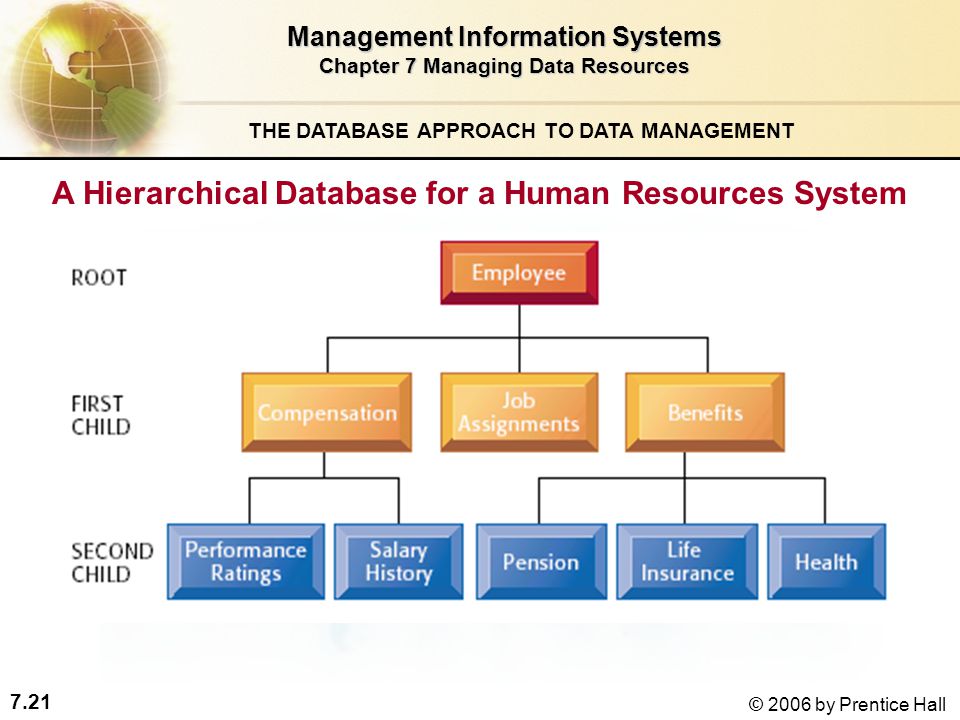 Management Information Systems
Chapter 7 Managing Data Resources

THE DATABASE APPROACH TO DATA MANAGEMENT

A Hierarchical Database for a Human Resources System

ROOT

Employee

FIRST CHILD

Compensation

Job Assignments

Benefits

SECOND CHILD

Performance Ratings

Salary History

Pension

Life Insurance

Health

7.21

© 2006 by Prentice Hall